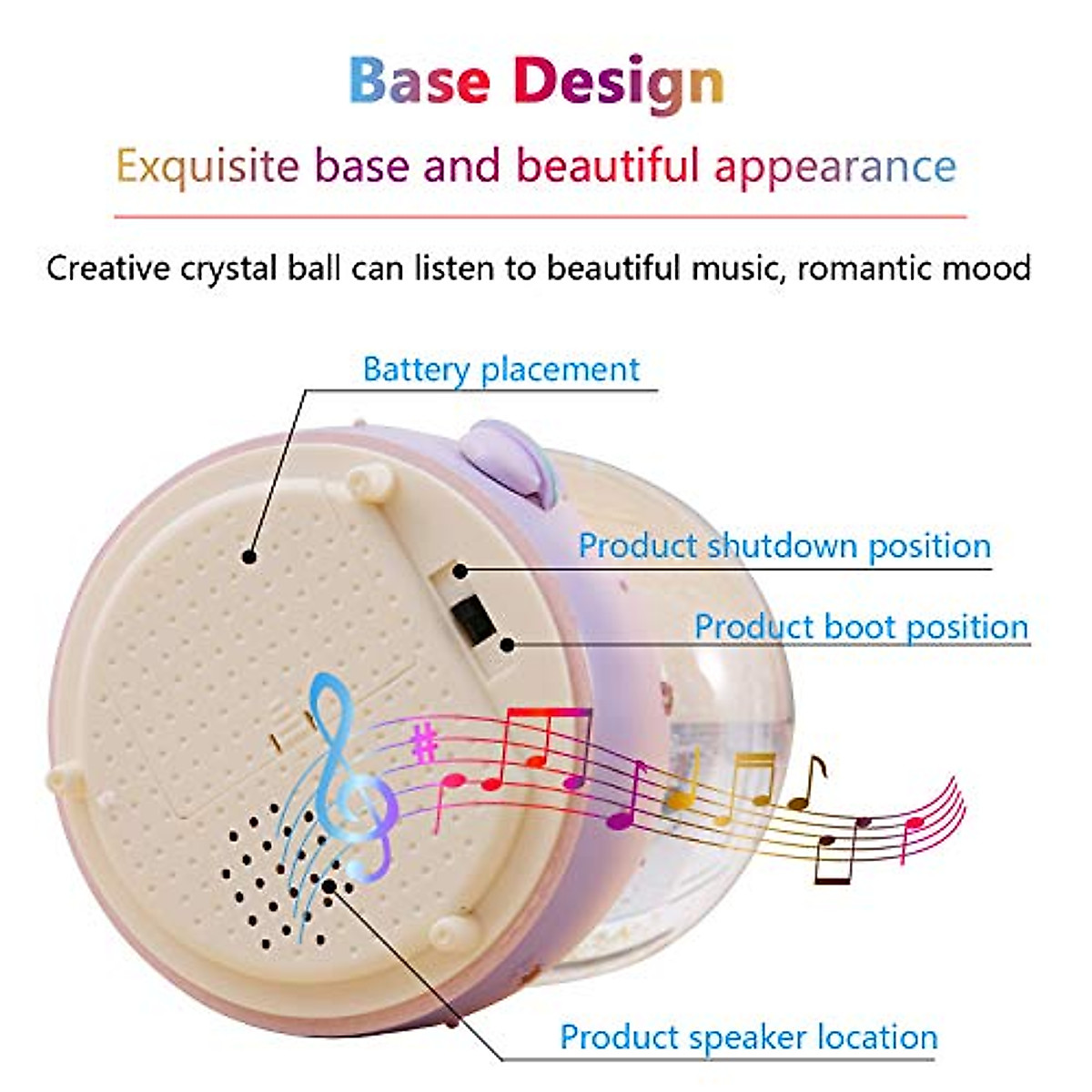 Base Design

Exquisite base and beautiful appearance

Creative crystal ball can listen to beautiful music, romantic mood

Battery placement

Product shutdown position

Product boot position

Product speaker location